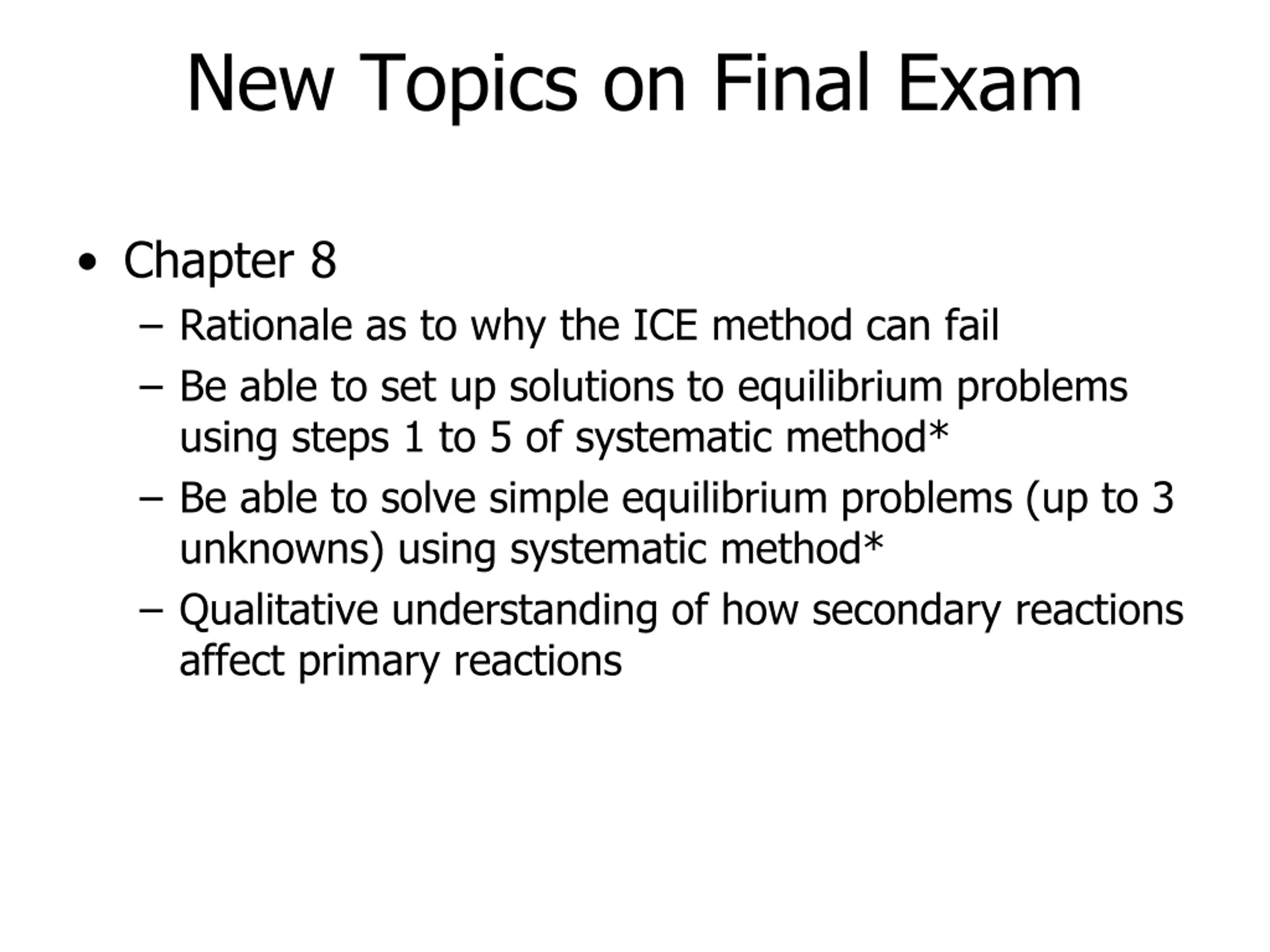 New Topics on Final Exam

• Chapter 8
– Rationale as to why the ICE method can fail
– Be able to set up solutions to equilibrium problems using steps 1 to 5 of systematic method*
– Be able to solve simple equilibrium problems (up to 3 unknowns) using systematic method*
– Qualitative understanding of how secondary reactions affect primary reactions